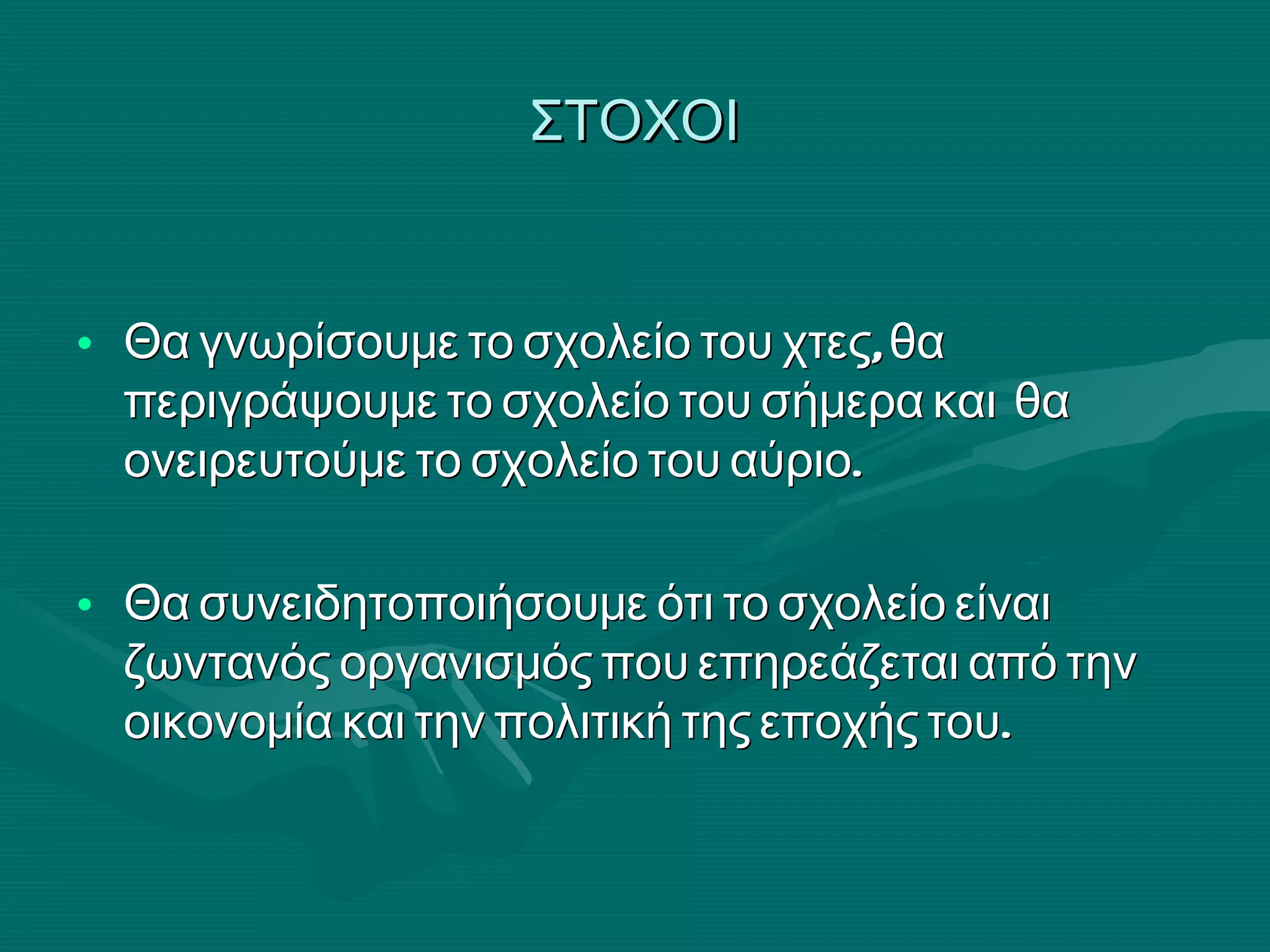 ΣΤΟΧΟΙ

• Θα γνωρίσουμε το σχολείο του χτες, θα περιγράψουμε το σχολείο του σήμερα και θα ονειρευτούμε το σχολείο του αύριο.

• Θα συνειδητοποιήσουμε ότι το σχολείο είναι ζωντανός οργανισμός που επηρεάζεται από την οικονομία και την πολιτική της εποχής του.